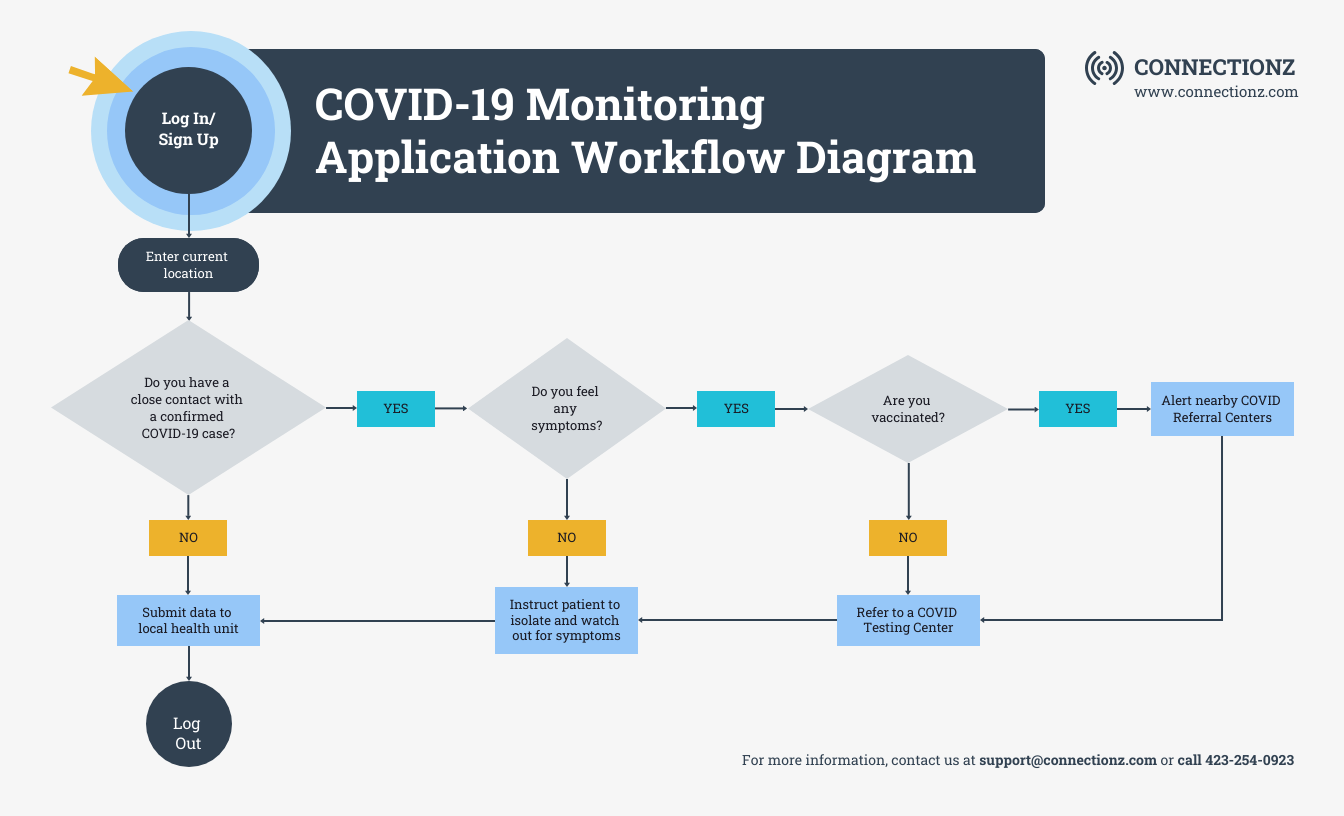 Log In/
Sign Up

COVID-19 Monitoring
Application Workflow Diagram

CONNECTIONZ
www.connectionz.com

Enter current location

Do you have a close contact with a confirmed COVID-19 case?

YES

Do you feel any symptoms?

YES

Are you vaccinated?

YES

Alert nearby COVID Referral Centers

NO

NO

NO

Submit data to local health unit

Instruct patient to isolate and watch out for symptoms

Refer to a COVID Testing Center

Log Out

For more information, contact us at support@connectionz.com or call 423-254-0923